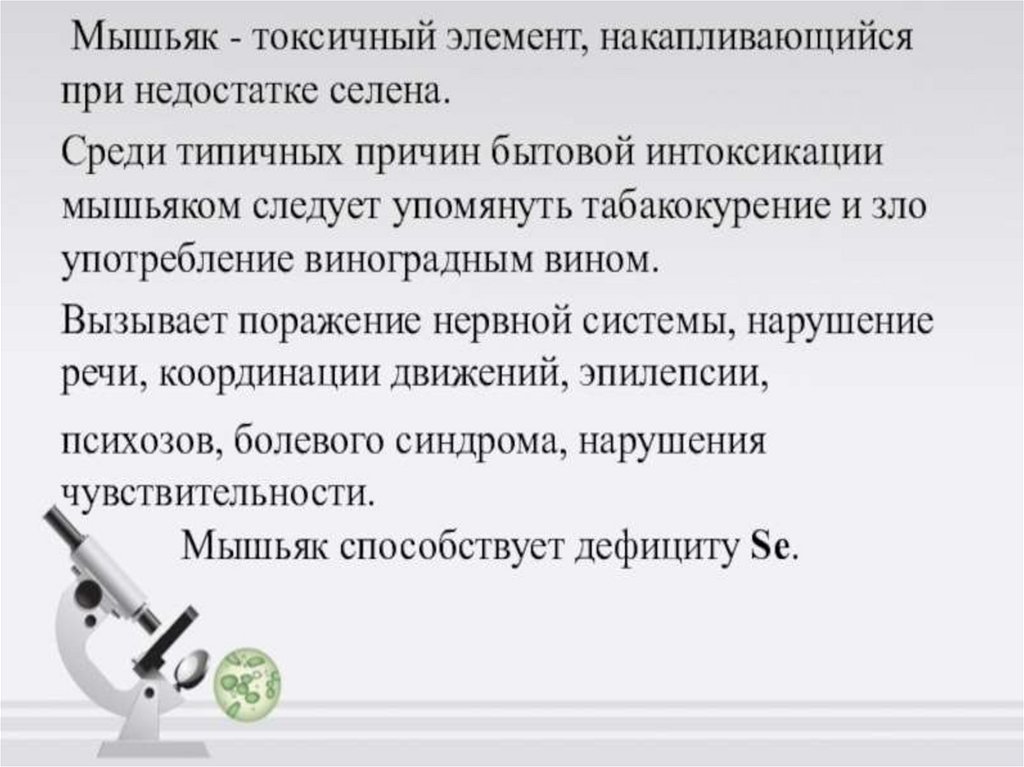 Мышьяк - токсичный элемент, накапливающийся при недостатке селена.

Среди типичных причин бытовой интоксикации мышьяком следует упомянуть табакокурение и зло употребление виноградным вином.

Вызывает поражение нервной системы, нарушение речи, координации движений, эпилепсии,

психозов, болевого синдрома, нарушения чувствительности.

Мышьяк способствует дефициту Se.